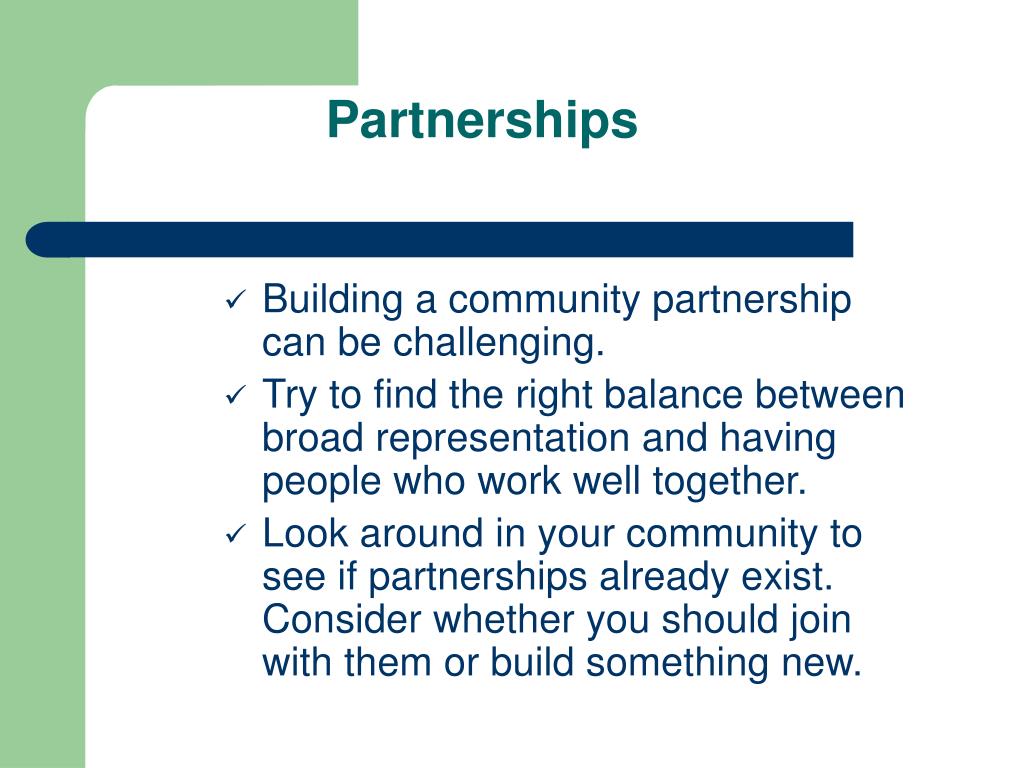 Partnerships

✓ Building a community partnership can be challenging.
✓ Try to find the right balance between broad representation and having people who work well together.
✓ Look around in your community to see if partnerships already exist. Consider whether you should join with them or build something new.